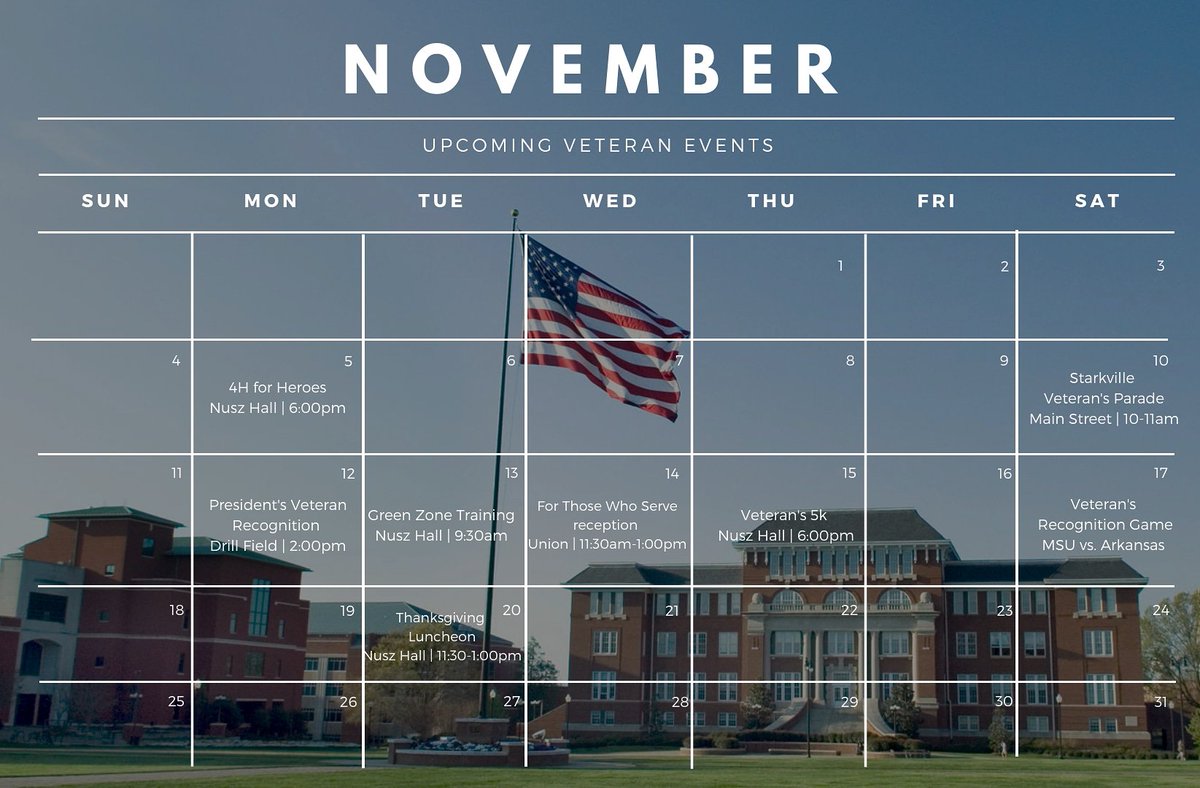 NOVEMBER

UPCOMING VETERAN EVENTS

| SUN | MON | TUE | WED | THU | FRI | SAT |
|---|---|---|---|---|---|---|
| | | | | 1 | 2 | 3 |
| 4 | 5 4H for Heroes Nusz Hall \| 6:00pm | 6 | 7 | 8 | 9 | 10 Starkville Veteran's Parade Main Street \| 10-11am |
| 11 | 12 President's Veteran Recognition Drill Field \| 2:00pm | 13 Green Zone Training Nusz Hall \| 9:30am | 14 For Those Who Serve reception Union \| 11:30am-1:00pm | 15 Veteran's 5k Nusz Hall \| 6:00pm | 16 | 17 Veteran's Recognition Game MSU vs. Arkansas |
| 18 | 19 | 20 Thanksgiving Luncheon Nusz Hall \| 11:30-1:00pm | 21 | 22 | 23 | 24 |
| 25 | 26 | 27 | 28 | 29 | 30 | 31 |